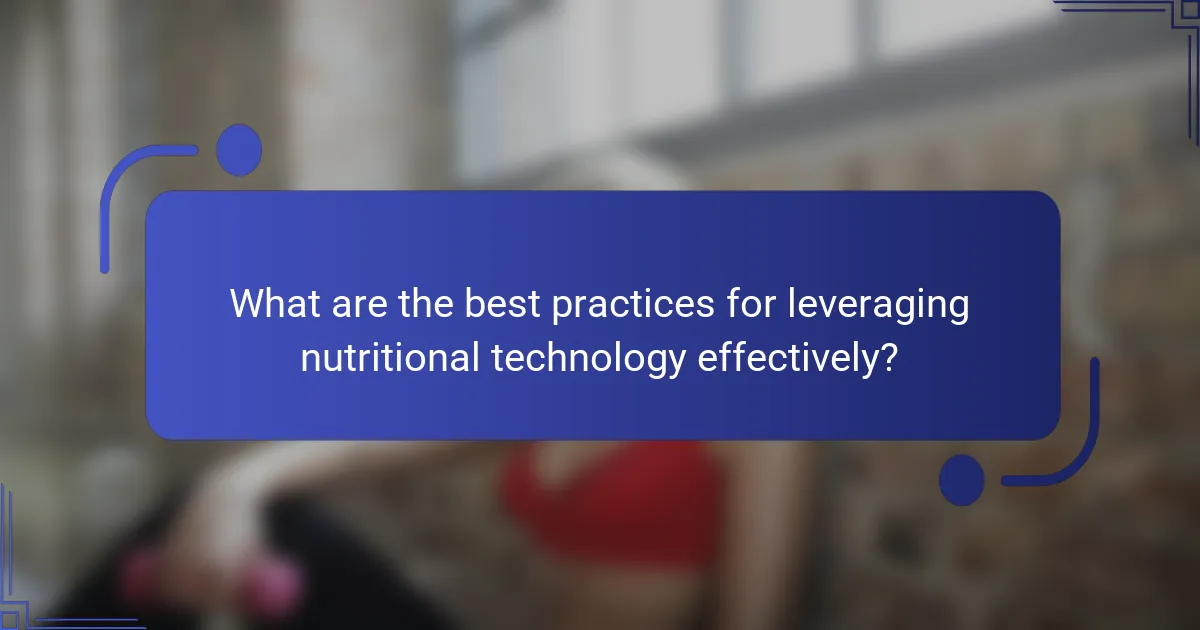 What are the best practices for leveraging nutritional technology effectively?